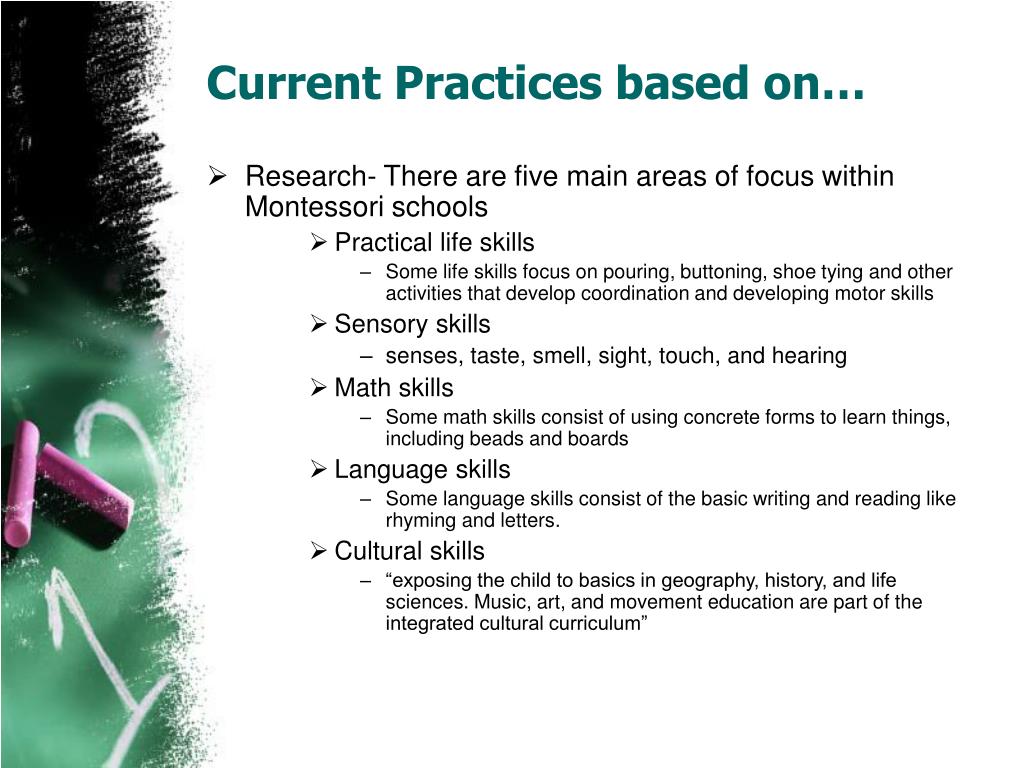 Current Practices based on…

➢ Research- There are five main areas of focus within Montessori schools

➢ Practical life skills

– Some life skills focus on pouring, buttoning, shoe tying and other activities that develop coordination and developing motor skills

➢ Sensory skills

– senses, taste, smell, sight, touch, and hearing

➢ Math skills

– Some math skills consist of using concrete forms to learn things, including beads and boards

➢ Language skills

– Some language skills consist of the basic writing and reading like rhyming and letters.

➢ Cultural skills

– “exposing the child to basics in geography, history, and life sciences. Music, art, and movement education are part of the integrated cultural curriculum”